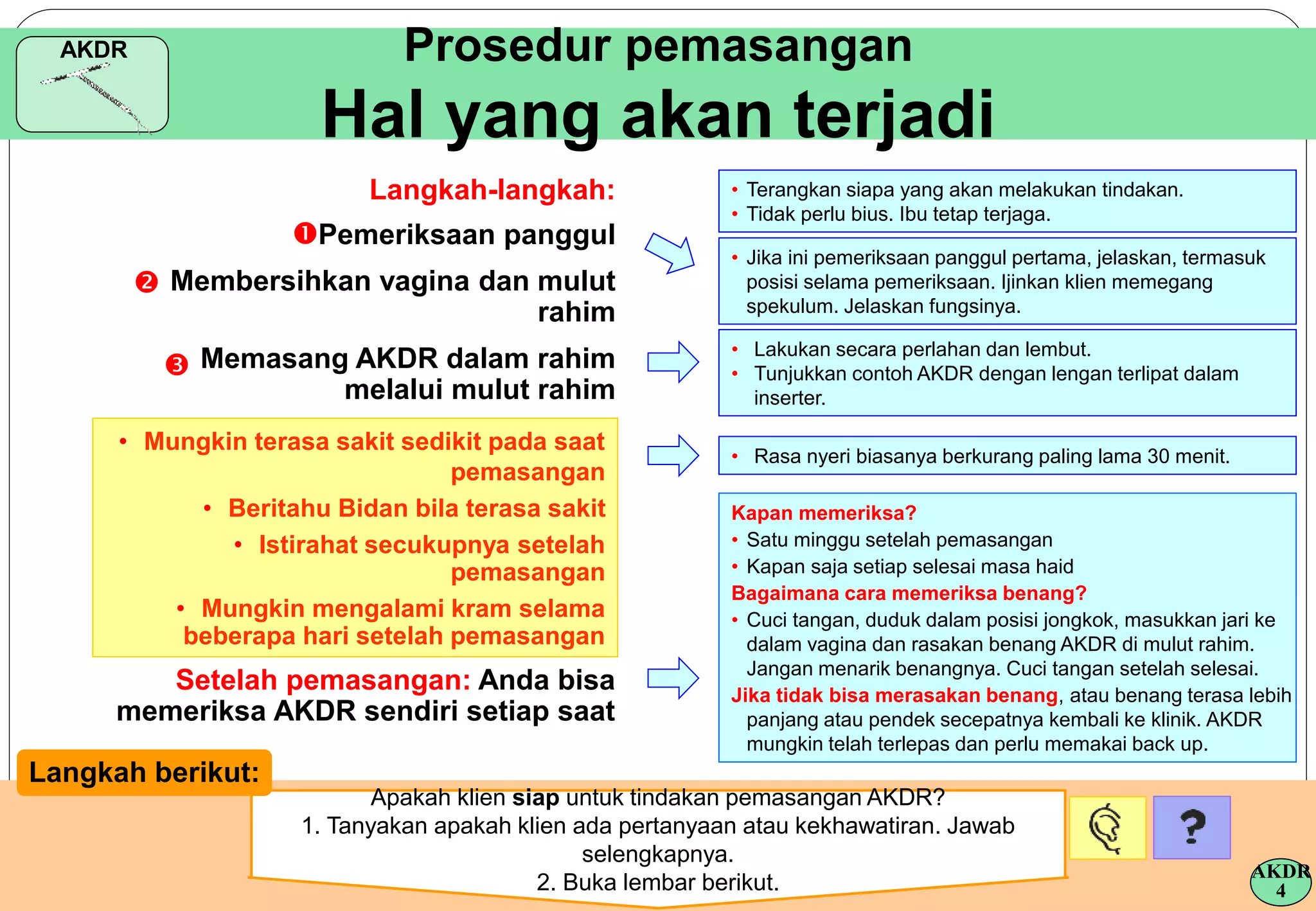 AKDR

Prosedur pemasangan

Hal yang akan terjadi

Langkah-langkah:

❶Pemeriksaan panggul

❷ Membersihkan vagina dan mulut rahim

❸ Memasang AKDR dalam rahim melalui mulut rahim

• Mungkin terasa sakit sedikit pada saat pemasangan
• Beritahu Bidan bila terasa sakit
• Istirahat secukupnya setelah pemasangan
• Mungkin mengalami kram selama beberapa hari setelah pemasangan

Setelah pemasangan: Anda bisa memeriksa AKDR sendiri setiap saat

• Terangkan siapa yang akan melakukan tindakan.
• Tidak perlu bius. Ibu tetap terjaga.

• Jika ini pemeriksaan panggul pertama, jelaskan, termasuk posisi selama pemeriksaan. Ijinkan klien memegang spekulum. Jelaskan fungsinya.

• Lakukan secara perlahan dan lembut.
• Tunjukkan contoh AKDR dengan lengan terlipat dalam inserter.

• Rasa nyeri biasanya berkurang paling lama 30 menit.

Kapan memeriksa?
• Satu minggu setelah pemasangan
• Kapan saja setiap selesai masa haid
Bagaimana cara memeriksa benang?
• Cuci tangan, duduk dalam posisi jongkok, masukkan jari ke dalam vagina dan rasakan benang AKDR di mulut rahim. Jangan menarik benangnya. Cuci tangan setelah selesai.
Jika tidak bisa merasakan benang, atau benang terasa lebih panjang atau pendek secepatnya kembali ke klinik. AKDR mungkin telah terlepas dan perlu memakai back up.

Langkah berikut:

Apakah klien siap untuk tindakan pemasangan AKDR?
1. Tanyakan apakah klien ada pertanyaan atau kekhawatiran. Jawab selengkapnya.
2. Buka lembar berikut.

?

AKDR
4